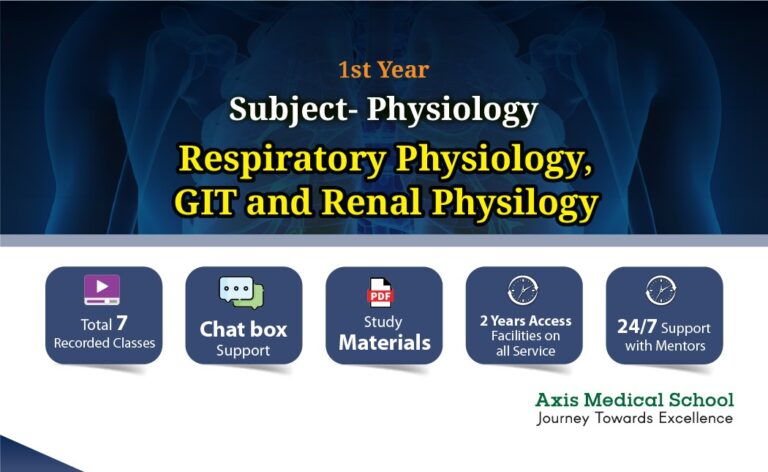 1st Year
Subject- Physiology
Respiratory Physiology, GIT and Renal Physilogy

Total 7
Recorded Classes

Chat box
Support

PDF
Study
Materials

2 Years Access
Facilities on
all Service

24/7 Support
with Mentors

Axis Medical School
Journey Towards Excellence